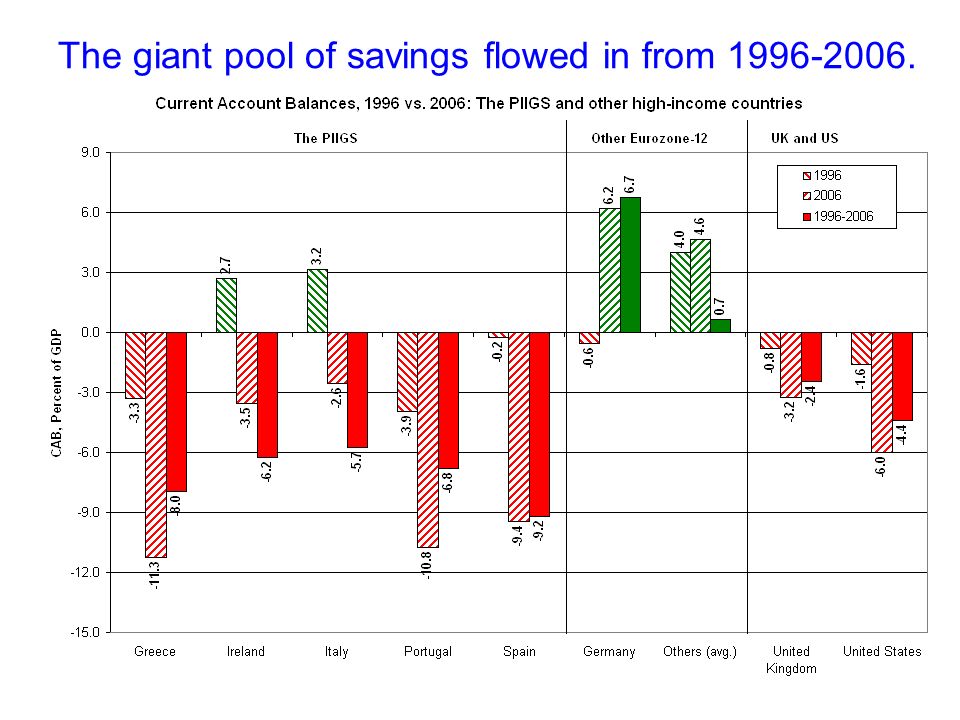 The giant pool of savings flowed in from 1996-2006.

Current Account Balances, 1996 vs. 2006: The PIIGS and other high-income countries

The PIIGS

Other Eurozone-12

UK and US

1996
2006
1996-2006

CAB, Percent of GDP

9.0
6.0
3.0
0.0
-3.0
-6.0
-9.0
-12.0
-15.0

-3.3
-11.3
-8.0
2.7
-3.5
-6.2
3.2
-2.6
-5.7
-3.9
-10.8
-6.8
-0.2
-9.4
-9.2
-0.6
6.2
6.7
4.0
4.6
0.7
-0.8
-3.2
-2.4
-1.6
-6.0
-4.4

Greece
Ireland
Italy
Portugal
Spain
Germany
Others (avg.)
United Kingdom
United States